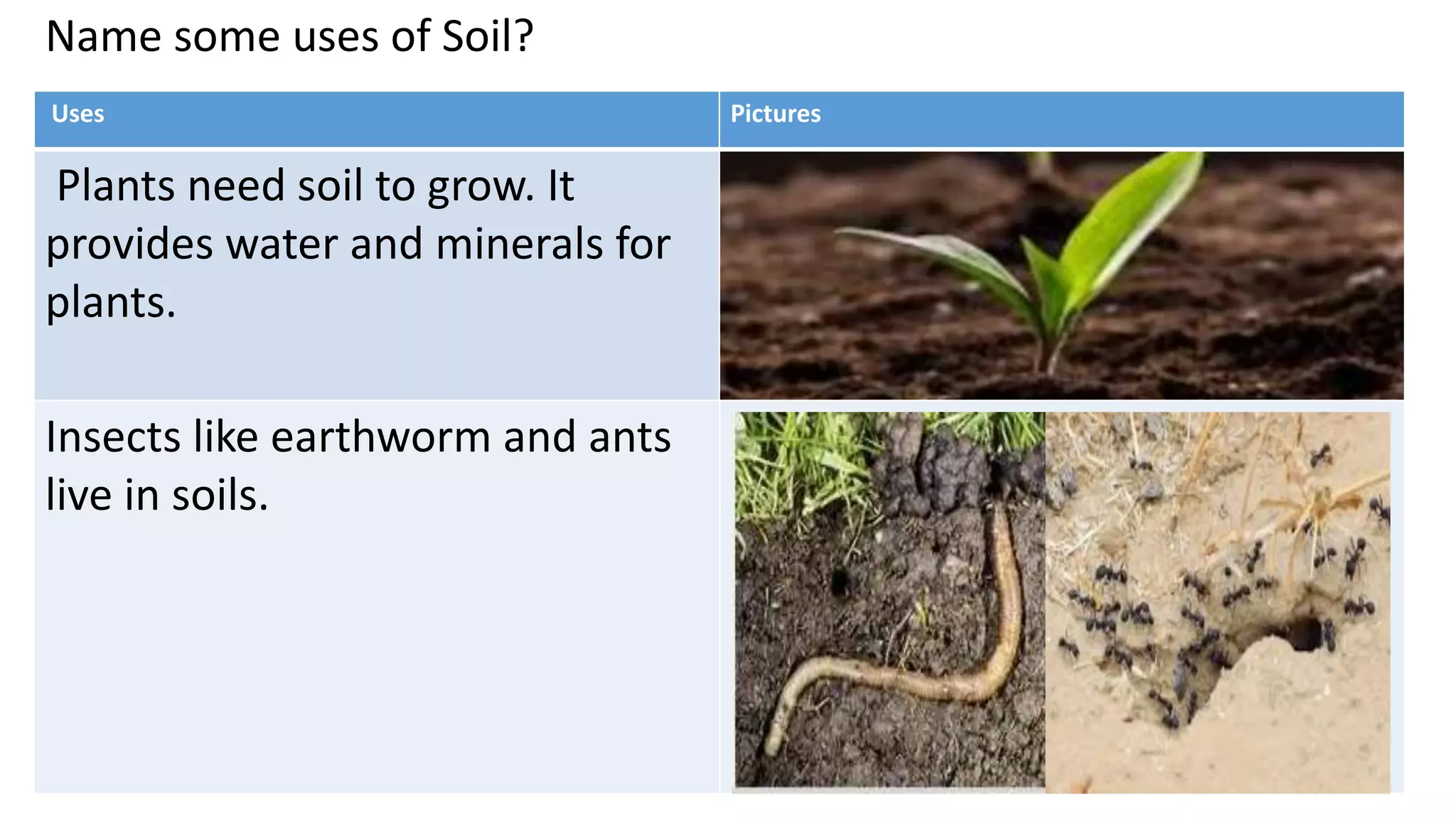 Name some uses of Soil?

| Uses | Pictures |
|---|---|
| Plants need soil to grow. It provides water and minerals for plants. | |
| Insects like earthworm and ants live in soils. | |